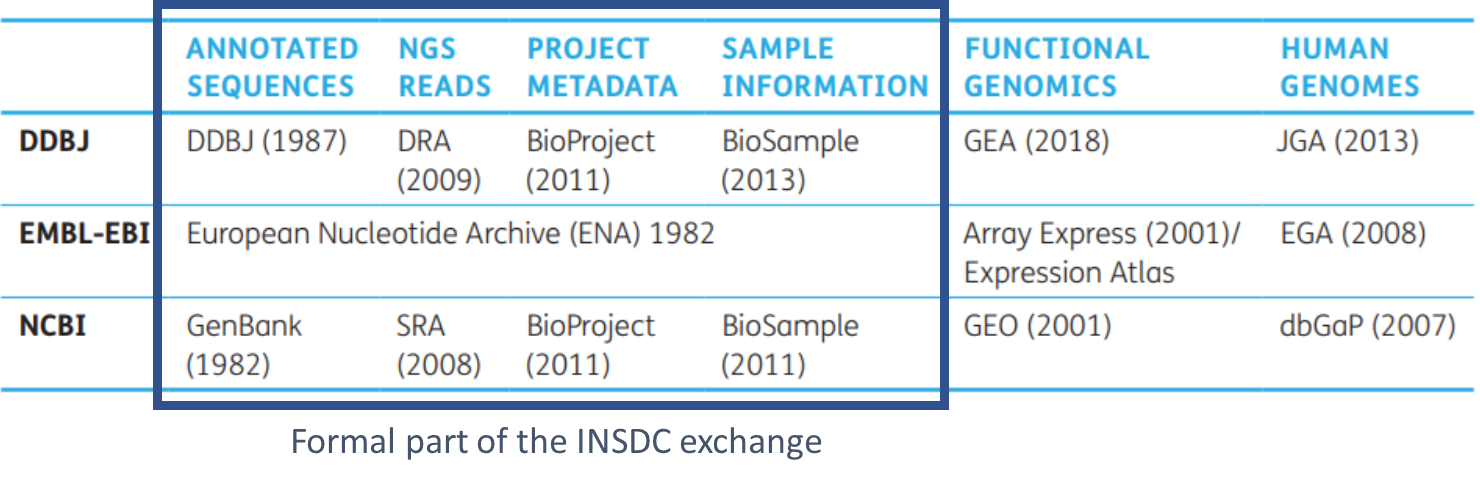 | | ANNOTATED SEQUENCES | NGS READS | PROJECT METADATA | SAMPLE INFORMATION | FUNCTIONAL GENOMICS | HUMAN GENOMES |
|---|---|---|---|---|---|---|
| DDBJ | DDBJ (1987) | DRA (2009) | BioProject (2011) | BioSample (2013) | GEA (2018) | JGA (2013) |
| EMBL-EBI | European Nucleotide Archive (ENA) 1982 | | | | Array Express (2001)/ Expression Atlas | EGA (2008) |
| NCBI | GenBank (1982) | SRA (2008) | BioProject (2011) | BioSample (2011) | GEO (2001) | dbGaP (2007) |

Formal part of the INSDC exchange